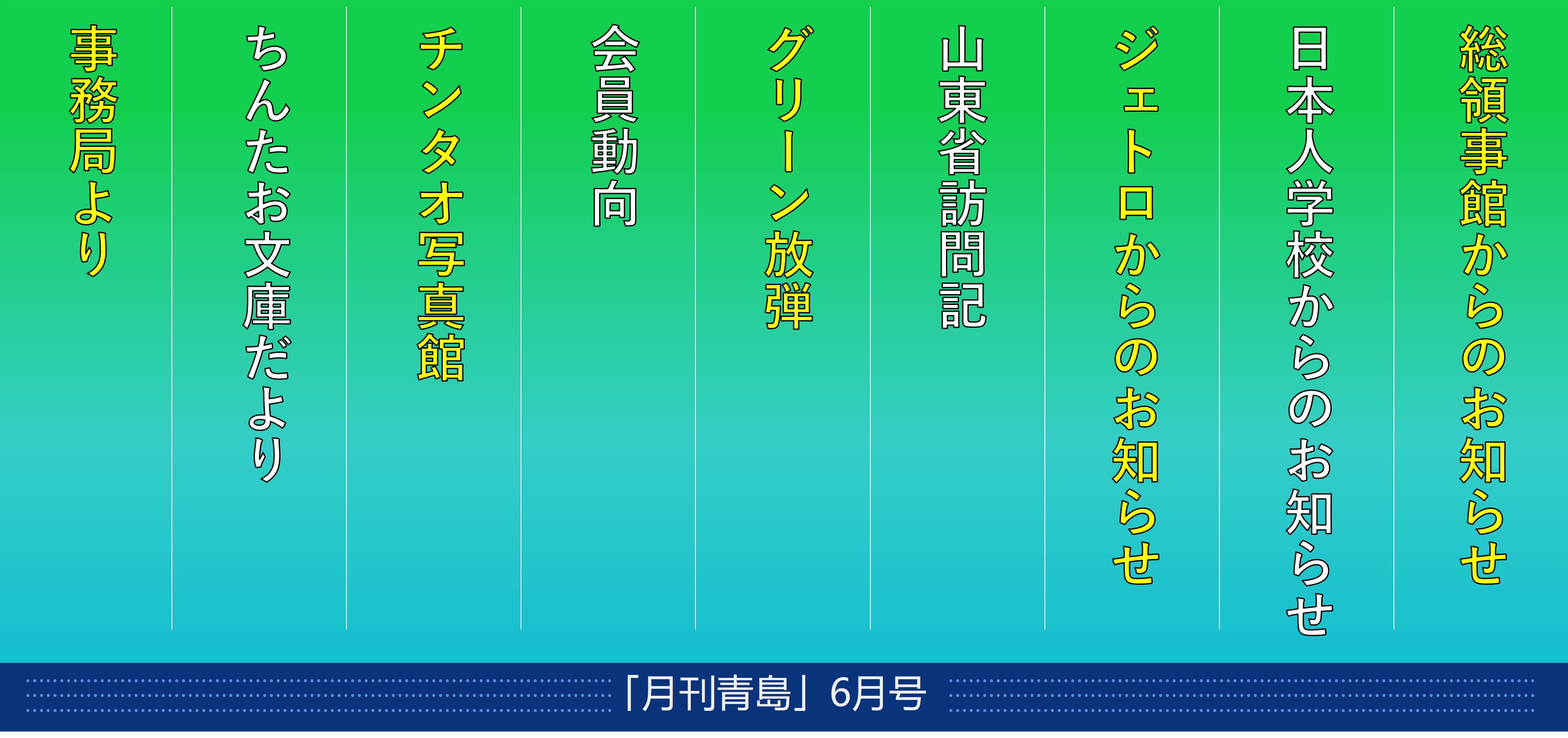 総領事館からのお知らせ

日本人学校からのお知らせ

ジェトロからのお知らせ

山東省訪問記

グリーン放弾

会員動向

チンタオ写真館

ちんたお文庫だより

事務局より

「月刊青島」6月号